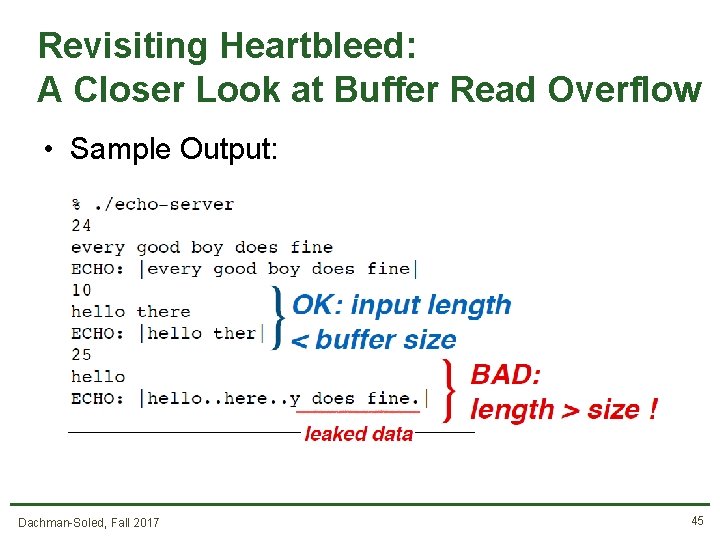 Revisiting Heartbleed:
A Closer Look at Buffer Read Overflow

• Sample Output:

% ./echo-server
24
every good boy does fine
ECHO: |every good boy does fine|
10
hello there
ECHO: |hello ther|
25
hello
ECHO: |hello..here..y does fine.|

OK: input length < buffer size

BAD: length > size !

leaked data

Dachman-Soled, Fall 2017

45